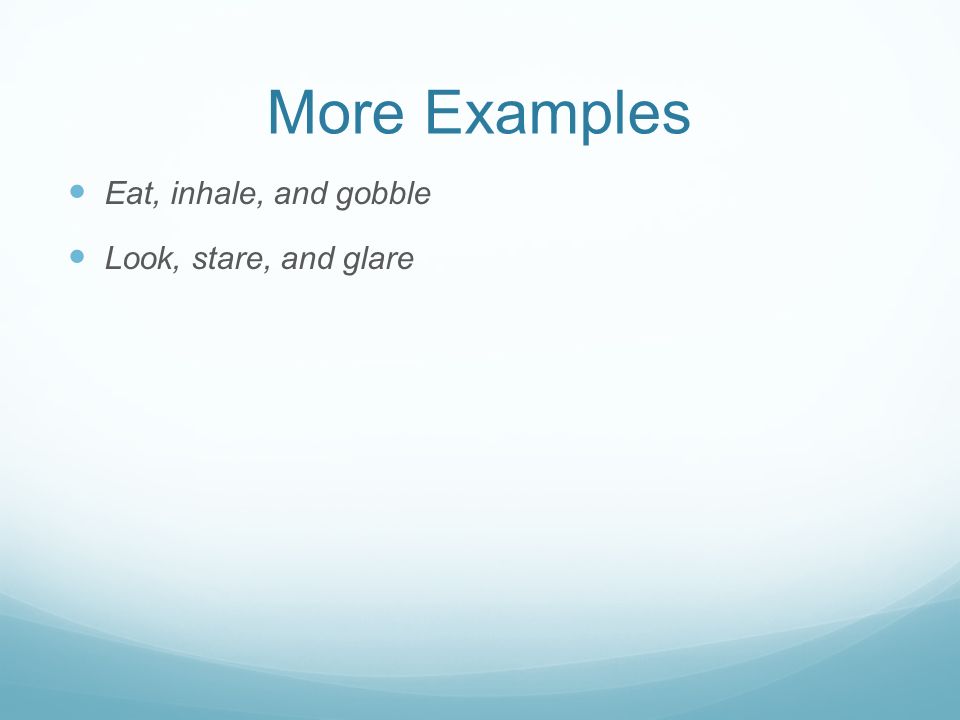 More Examples

- Eat, inhale, and gobble
- Look, stare, and glare